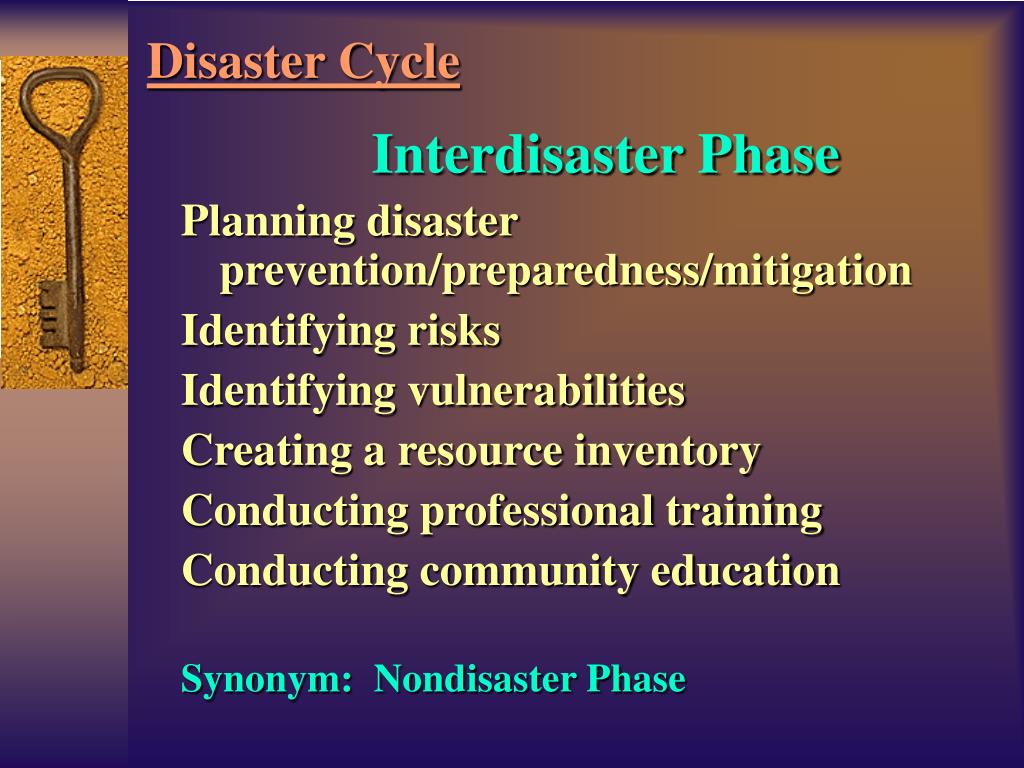 Disaster Cycle

Interdisaster Phase

Planning disaster prevention/preparedness/mitigation

Identifying risks

Identifying vulnerabilities

Creating a resource inventory

Conducting professional training

Conducting community education

Synonym: Nondisaster Phase